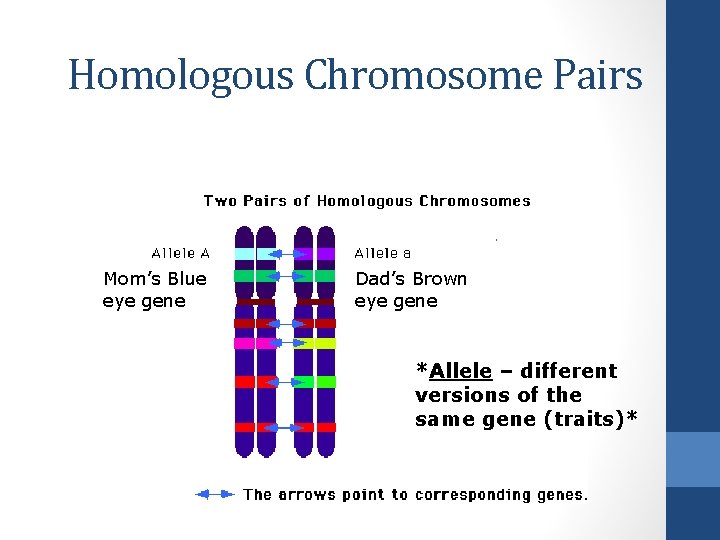 Homologous Chromosome Pairs

Two Pairs of Homologous Chromosomes

Allele A

Mom's Blue eye gene

Allele a

Dad's Brown eye gene

*Allele – different versions of the same gene (traits)*

The arrows point to corresponding genes.